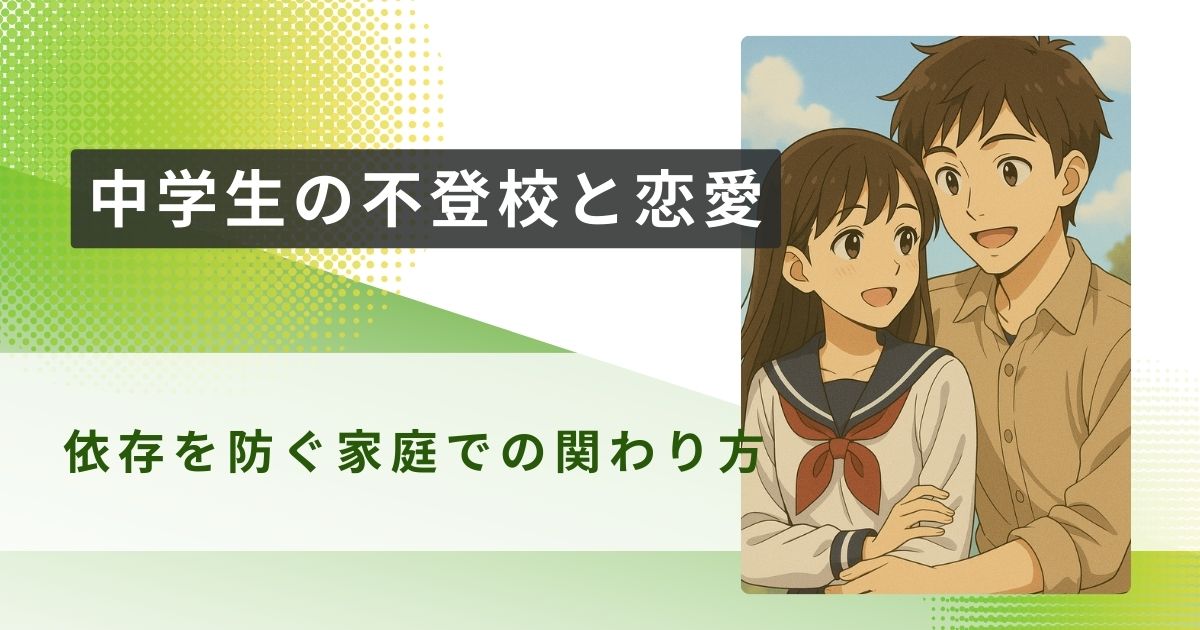 中学生の不登校と恋愛

依存を防ぐ家庭での関わり方